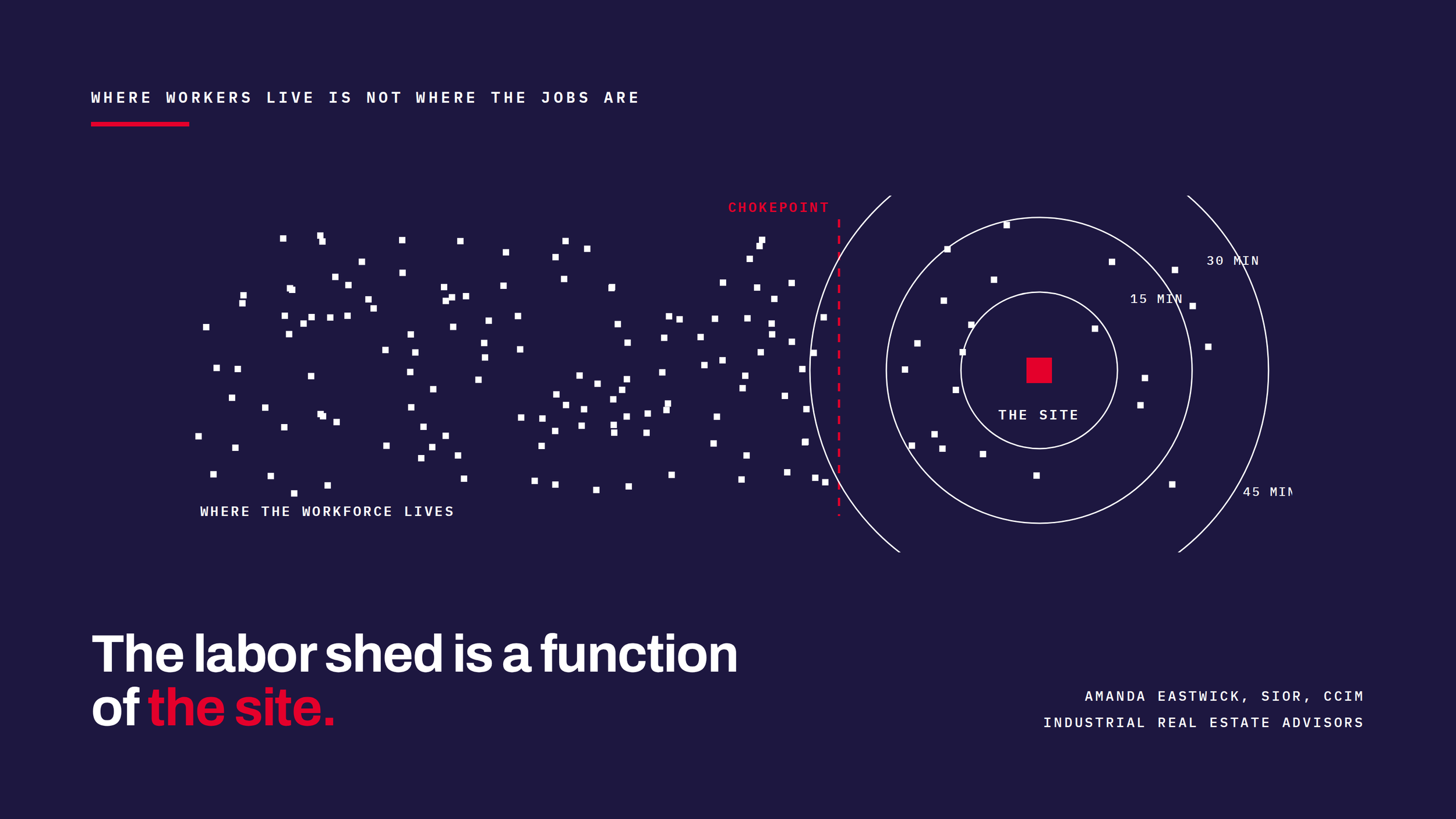 WHERE WORKERS LIVE IS NOT WHERE THE JOBS ARE

CHOKEPOINT

30 MIN

15 MIN

THE SITE

45 MIN

WHERE THE WORKFORCE LIVES

The labor shed is a function of the site.

AMANDA EASTWICK, SIOR, CCIM
INDUSTRIAL REAL ESTATE ADVISORS